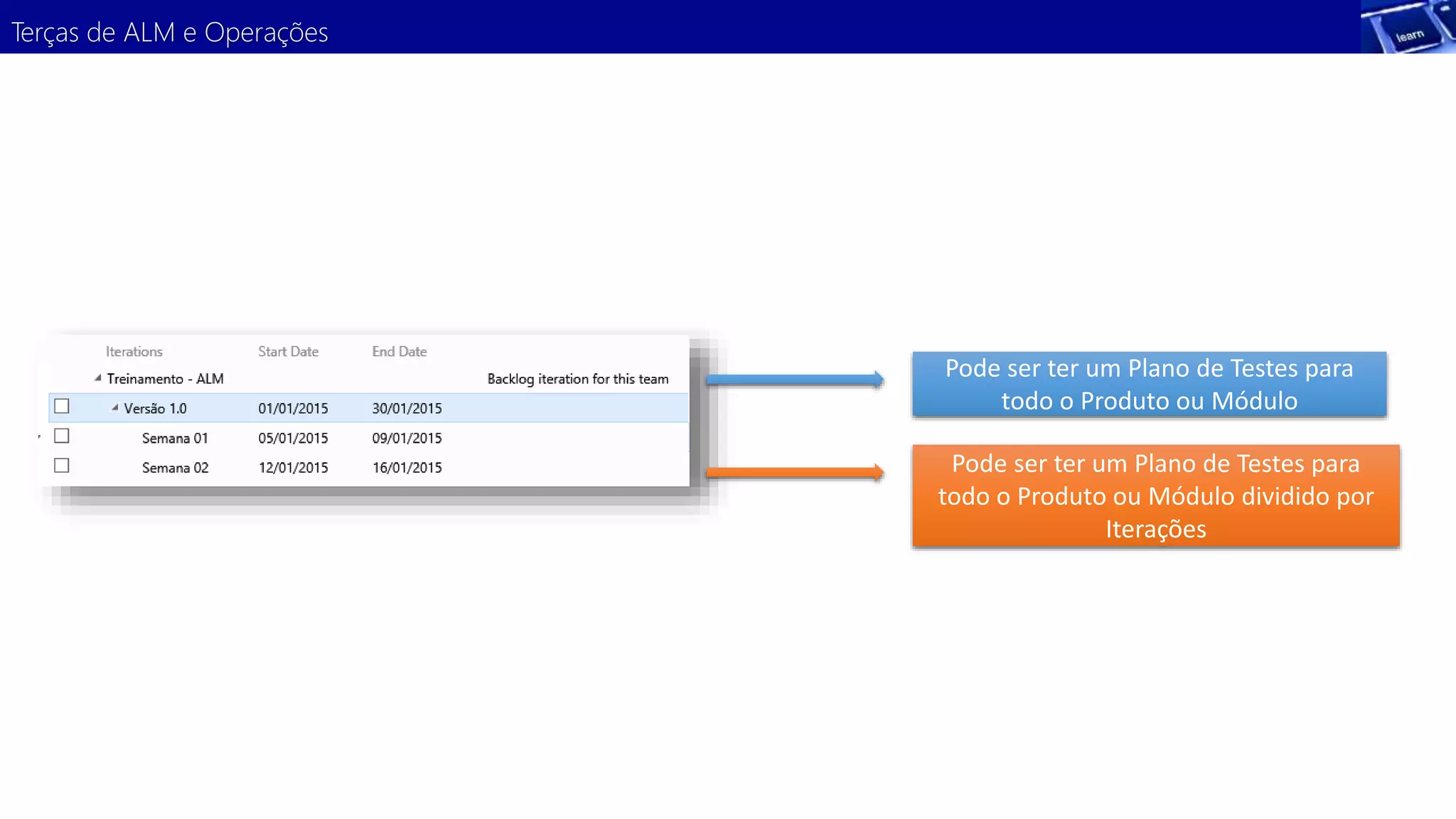 Terças de ALM e Operações

learn

| Iterations | Start Date | End Date | |
|---|---|---|---|
| Treinamento - ALM | | | Backlog iteration for this team |
| Versão 1.0 | 01/01/2015 | 30/01/2015 | |
| Semana 01 | 05/01/2015 | 09/01/2015 | |
| Semana 02 | 12/01/2015 | 16/01/2015 | |

Pode ser ter um Plano de Testes para todo o Produto ou Módulo

Pode ser ter um Plano de Testes para todo o Produto ou Módulo dividido por Iterações